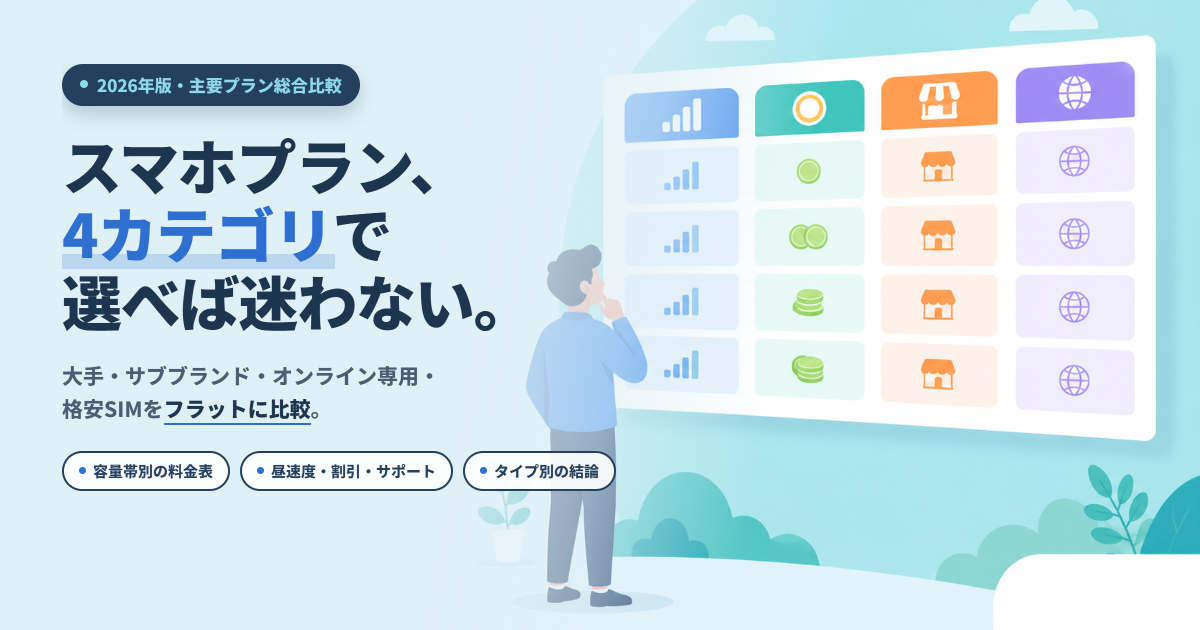 • 2026年版・主要プラン総合比較

スマホプラン、
4カテゴリで
選べば迷わない。

大手・サブブランド・オンライン専用・
格安SIMをフラットに比較。

• 容量帯別の料金表
• 昼速度・割引・サポート
• タイプ別の結論